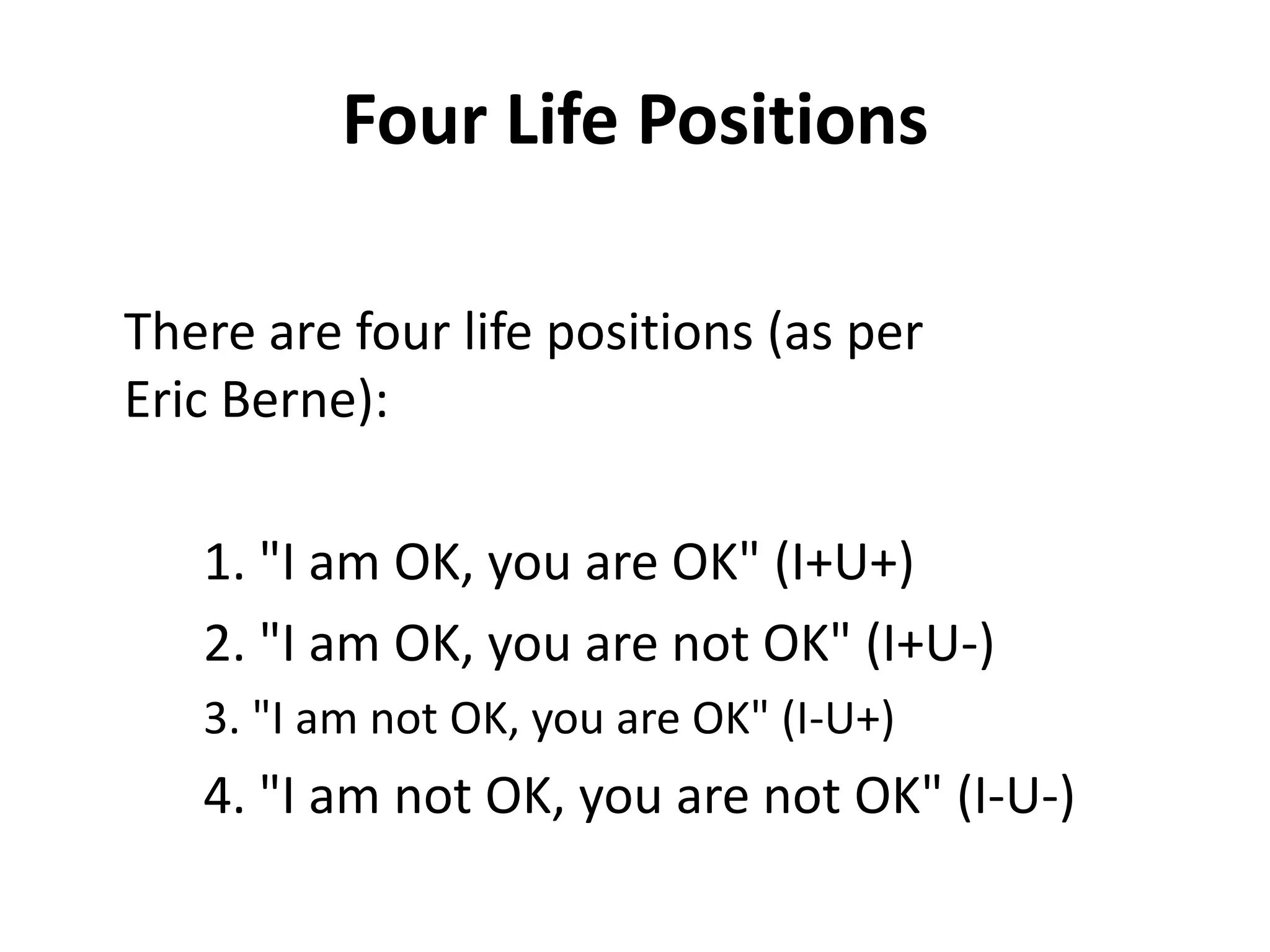 Four Life Positions

There are four life positions (as per Eric Berne):

1. "I am OK, you are OK" (I+U+)
2. "I am OK, you are not OK" (I+U-)
3. "I am not OK, you are OK" (I-U+)
4. "I am not OK, you are not OK" (I-U-)